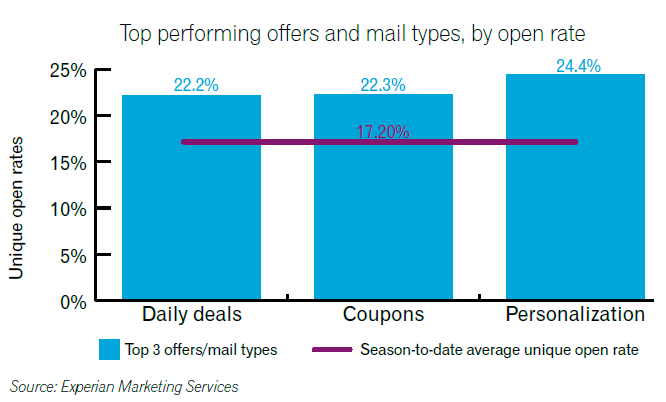 Top performing offers and mail types, by open rate

Unique open rates

25%
20%
15%
10%
5%
0%

22.2%
22.3%
24.4%
17.20%

Daily deals
Coupons
Personalization

Top 3 offers/mail types
Season-to-date average unique open rate

Source: Experian Marketing Services